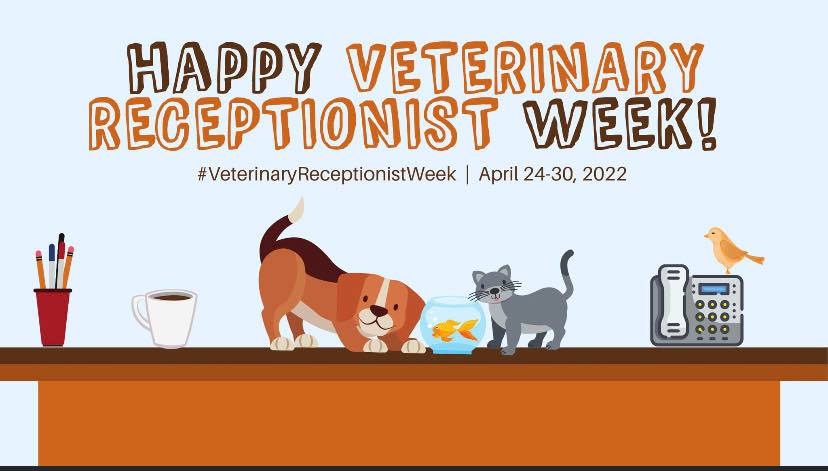 HAPPY VETERINARY RECEPTIONIST WEEK!

#VeterinaryReceptionistWeek | April 24-30, 2022